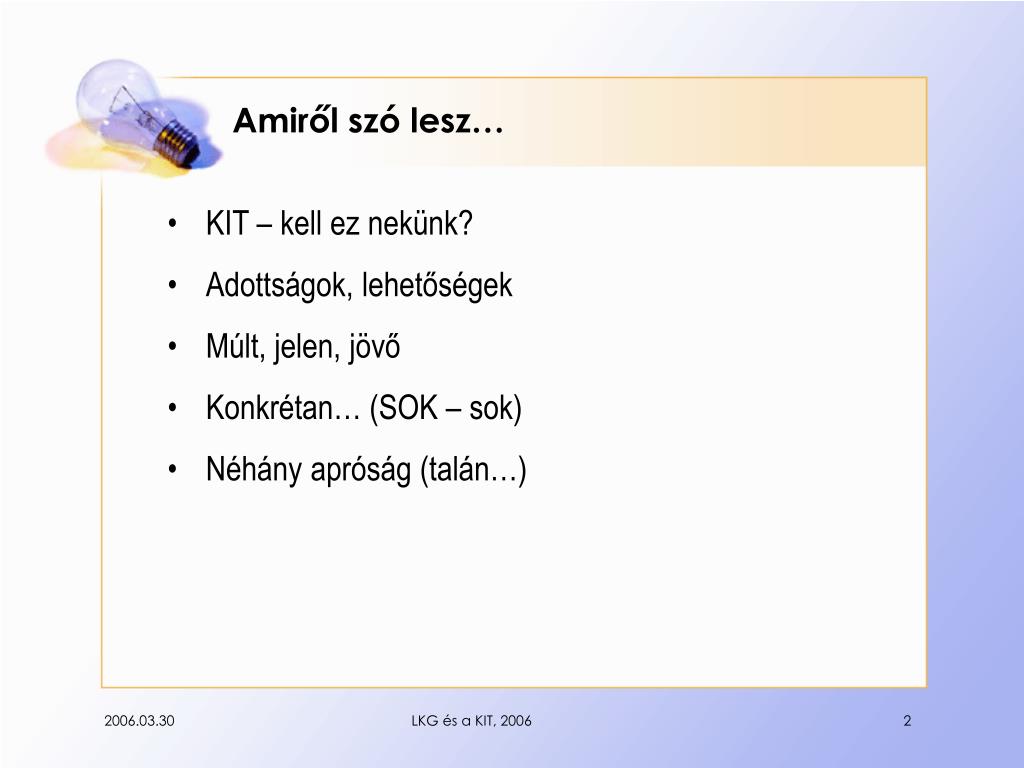 Amiről szó lesz…

• KIT – kell ez nekünk?
• Adottságok, lehetőségek
• Múlt, jelen, jövő
• Konkrétan… (SOK – sok)
• Néhány apróság (talán…)

2006.03.30

LKG és a KIT, 2006

2